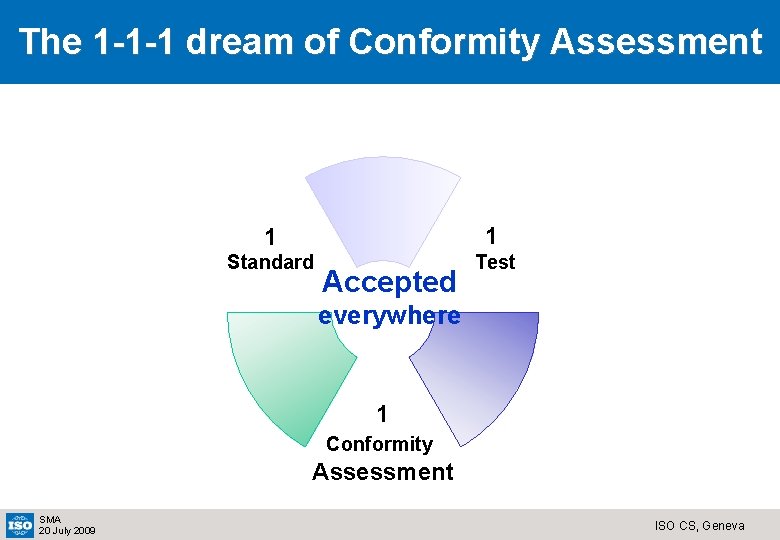 The 1-1-1 dream of Conformity Assessment

1
Standard

1
Test

Accepted
everywhere

1
Conformity
Assessment

ISO

SMA
20 July 2009

ISO CS, Geneva